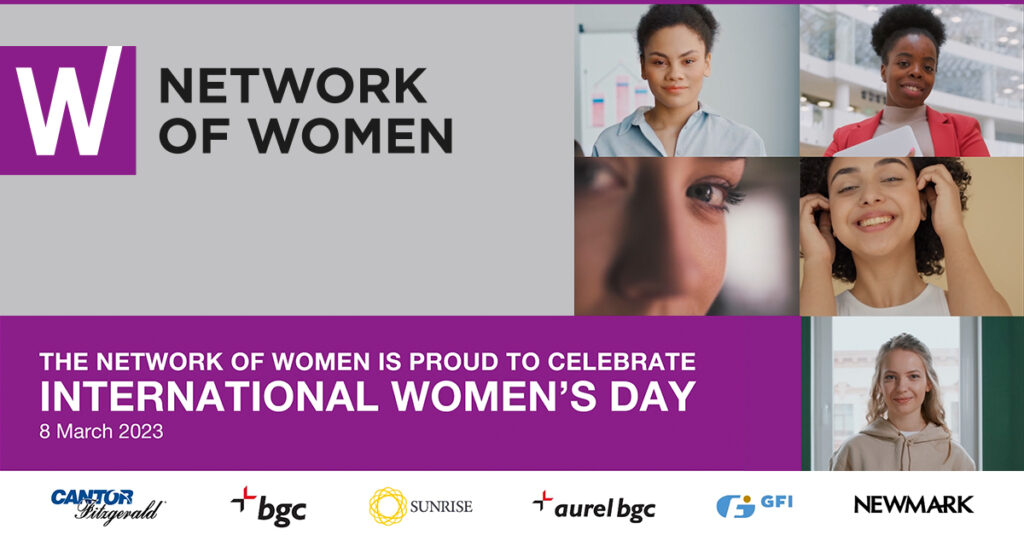 W NETWORK OF WOMEN

THE NETWORK OF WOMEN IS PROUD TO CELEBRATE
INTERNATIONAL WOMEN'S DAY
8 March 2023

CANTOR Fitzgerald bgc SUNRISE aurel bgc GFI NEWMARK